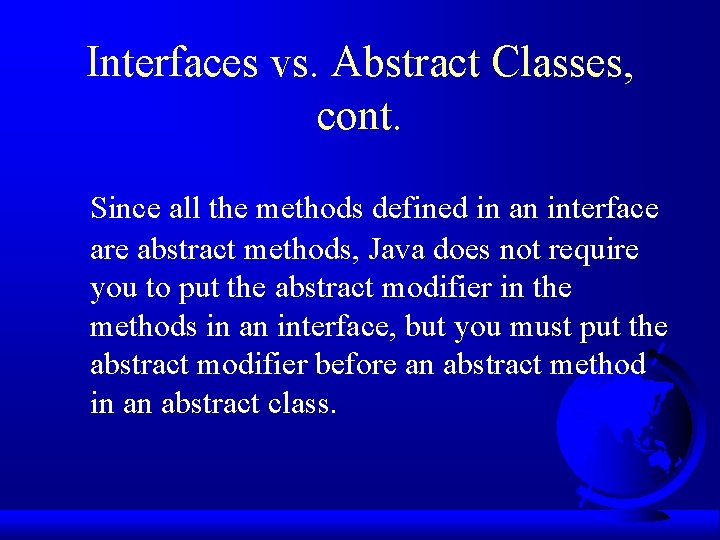 Interfaces vs. Abstract Classes, cont.

Since all the methods defined in an interface are abstract methods, Java does not require you to put the abstract modifier in the methods in an interface, but you must put the abstract modifier before an abstract method in an abstract class.